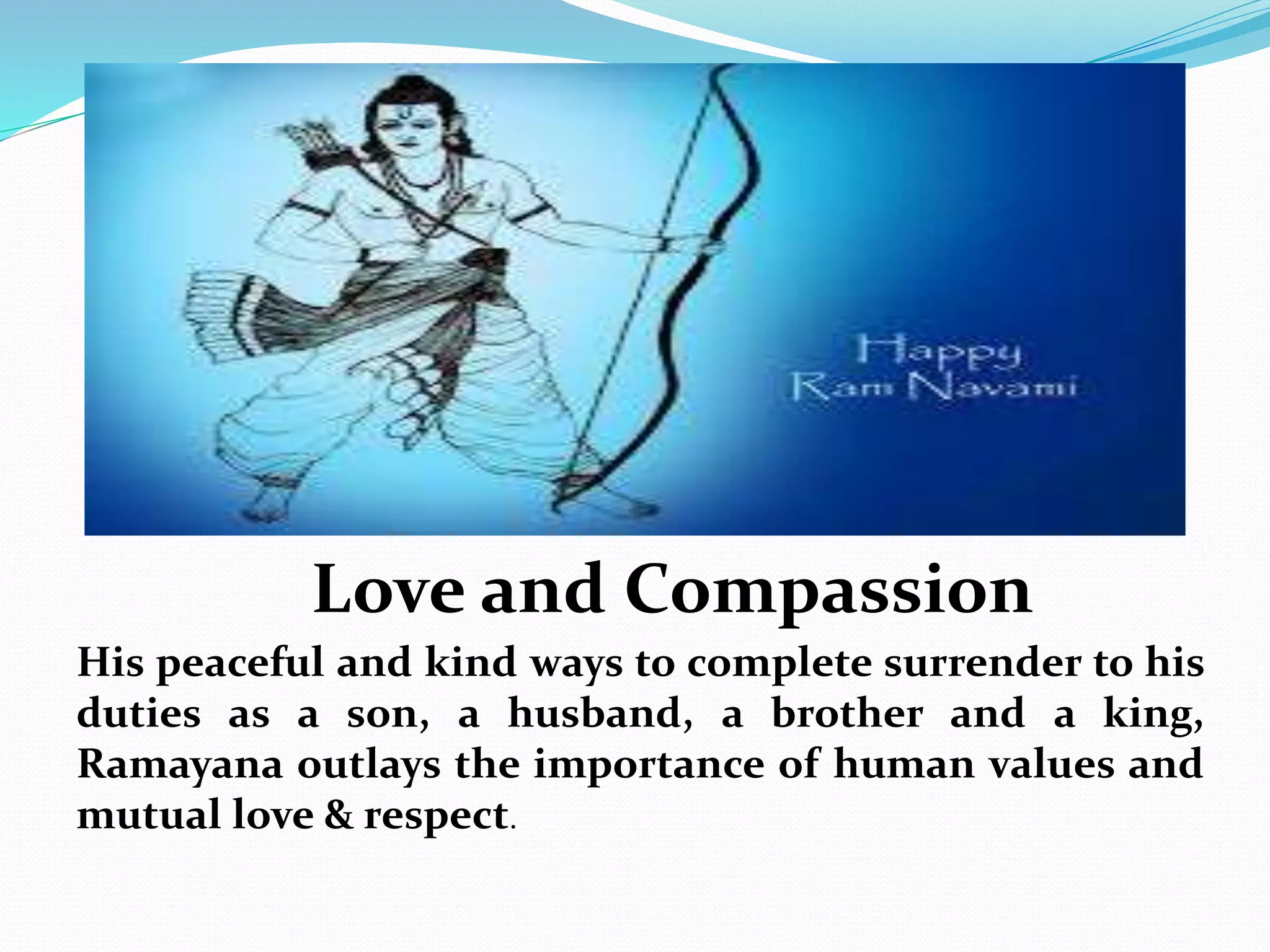 Happy
Ram Navami

Love and Compassion

His peaceful and kind ways to complete surrender to his duties as a son, a husband, a brother and a king, Ramayana outlays the importance of human values and mutual love & respect.